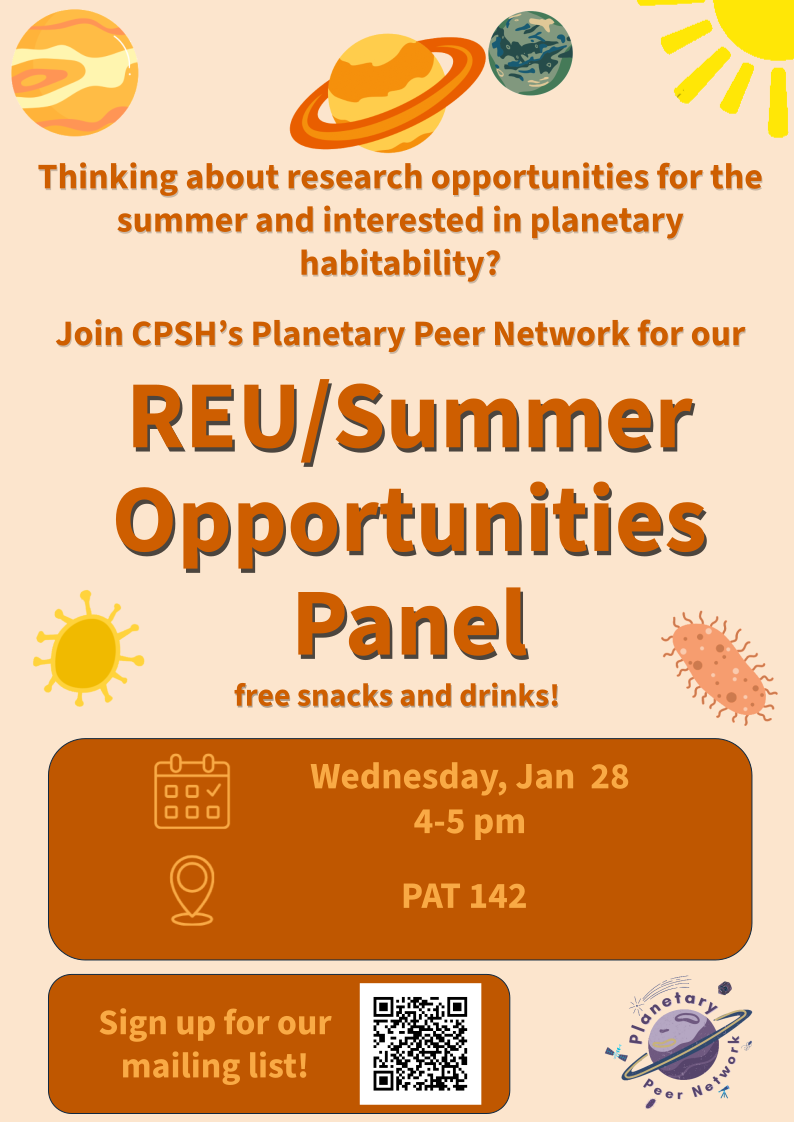 Thinking about research opportunities for the summer and interested in planetary habitability?

Join CPSH's Planetary Peer Network for our

REU/Summer Opportunities Panel

free snacks and drinks!

Wednesday, Jan 28
4-5 pm

PAT 142

Sign up for our mailing list!

Planetary Peer Network